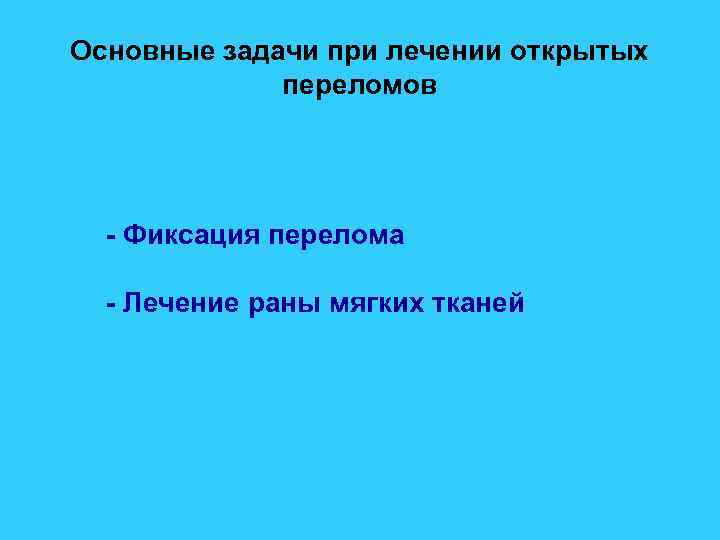 Основные задачи при лечении открытых переломов

- Фиксация перелома

- Лечение раны мягких тканей